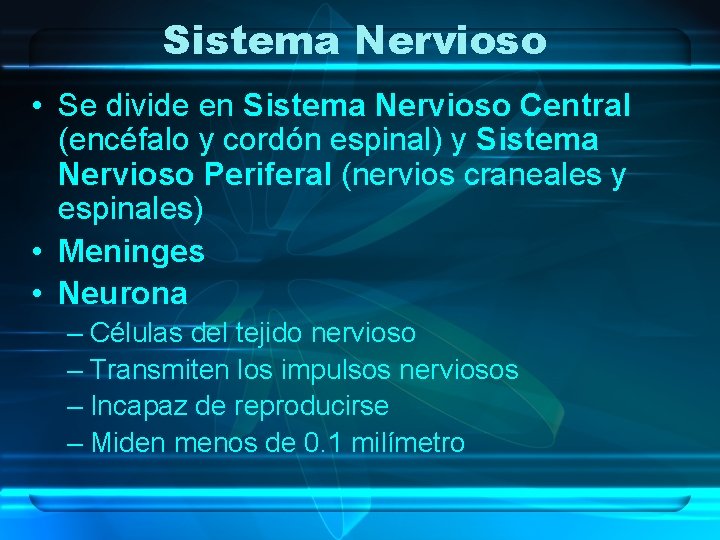 Sistema Nervioso

• Se divide en Sistema Nervioso Central (encéfalo y cordón espinal) y Sistema Nervioso Periferal (nervios craneales y espinales)
• Meninges
• Neurona
– Células del tejido nervioso
– Transmiten los impulsos nerviosos
– Incapaz de reproducirse
– Miden menos de 0.1 milímetro